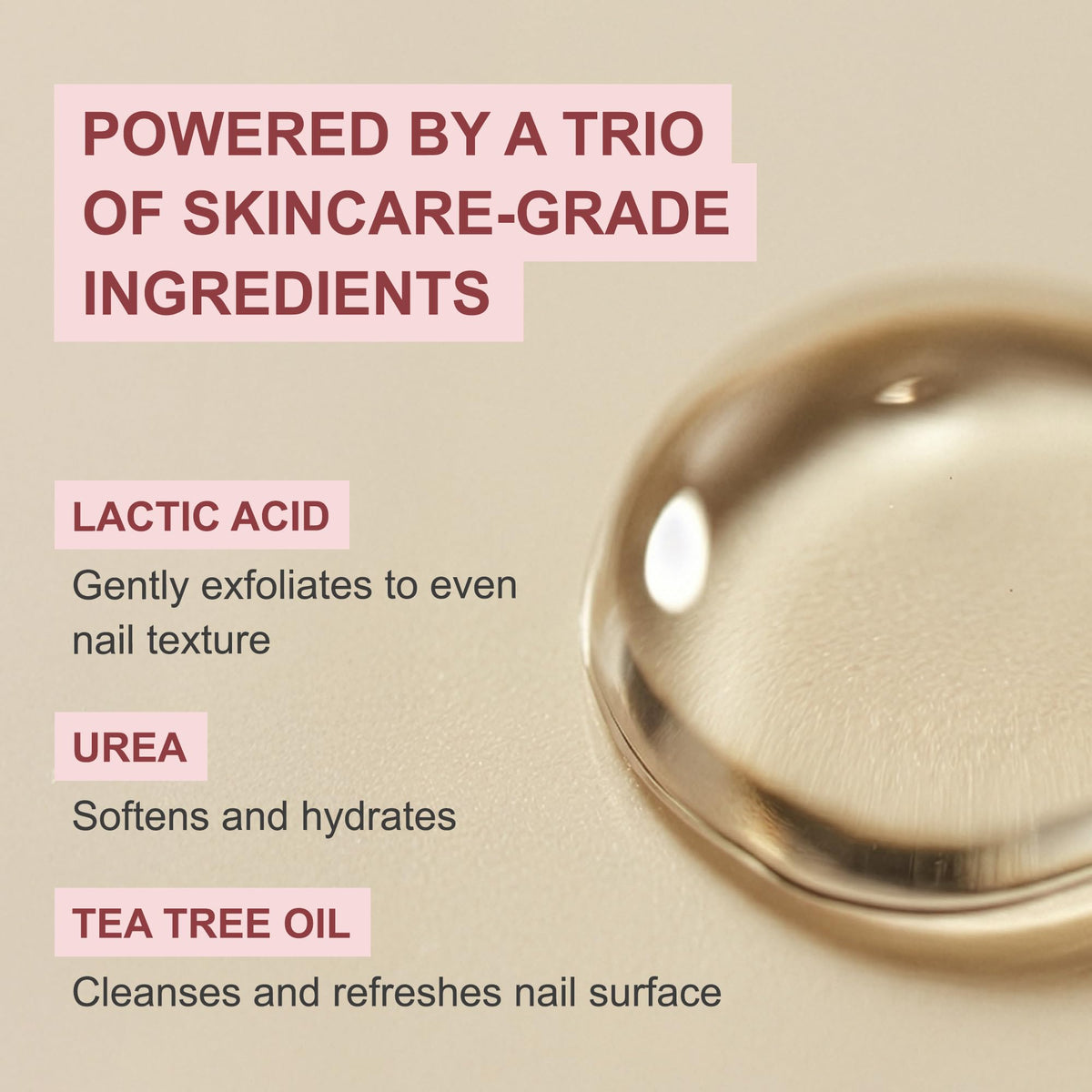 POWERED BY A TRIO OF SKINCARE-GRADE INGREDIENTS

LACTIC ACID

Gently exfoliates to even nail texture

UREA

Softens and hydrates

TEA TREE OIL

Cleanses and refreshes nail surface